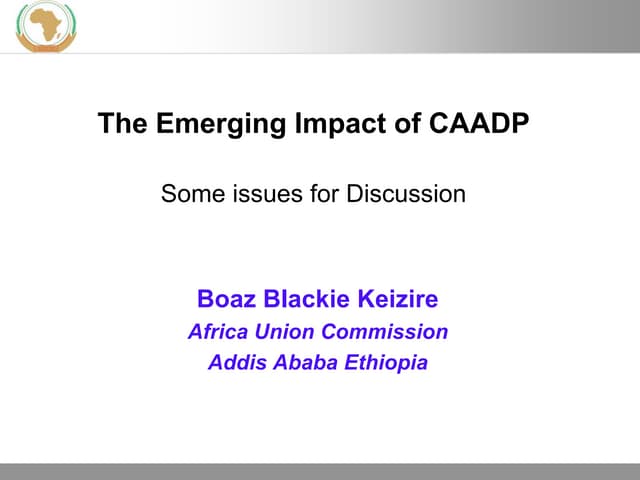 The Emerging Impact of CAADP

Some issues for Discussion

Boaz Blackie Keizire

Africa Union Commission

Addis Ababa Ethiopia